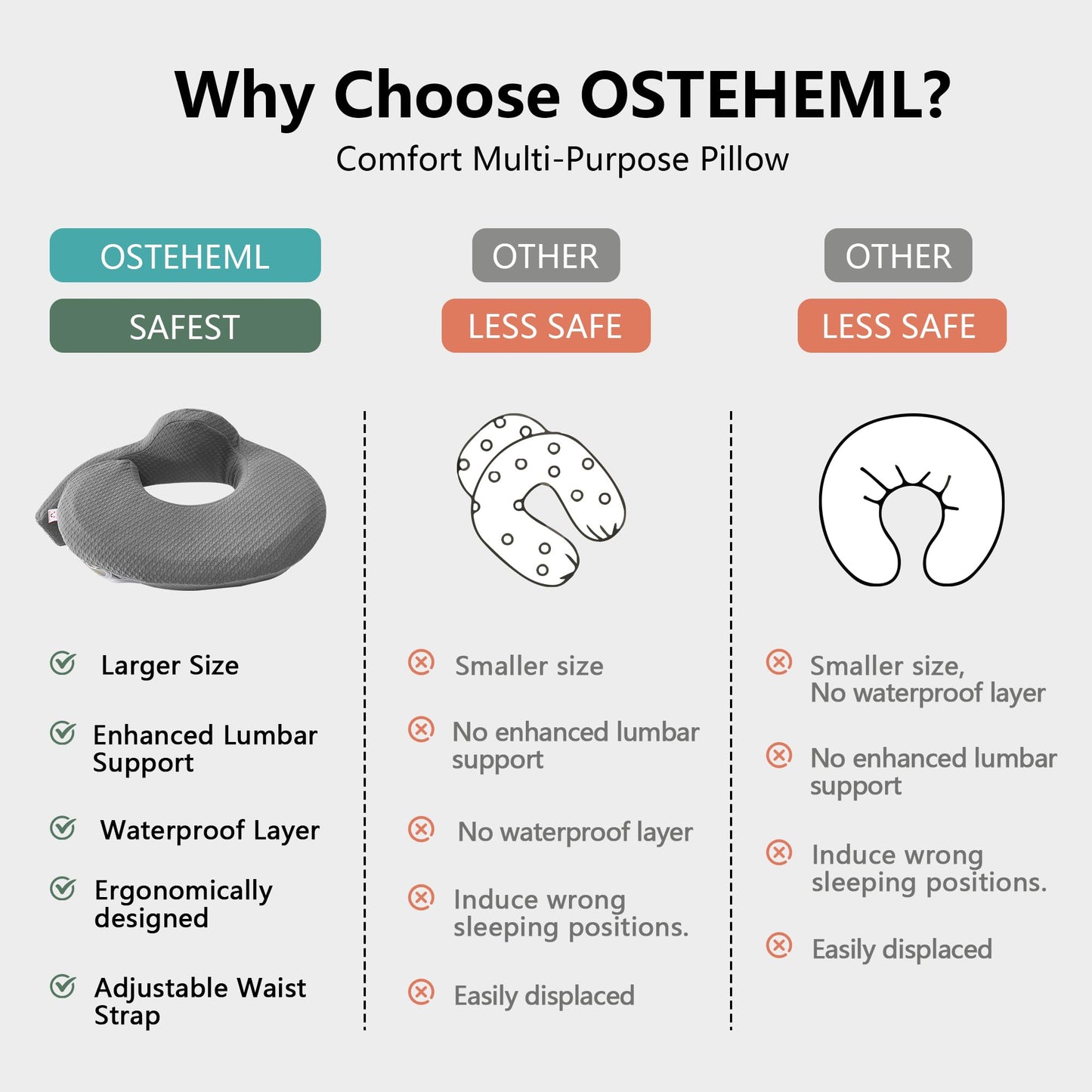 Why Choose OSTEHEML?

Comfort Multi-Purpose Pillow

OSTEHEML

SAFEST

Larger Size

Enhanced Lumbar Support

Waterproof Layer

Ergonomically designed

Adjustable Waist Strap

OTHER

LESS SAFE

Smaller size

No enhanced lumbar support

No waterproof layer

Induce wrong sleeping positions.

Easily displaced

OTHER

LESS SAFE

Smaller size, No waterproof layer

No enhanced lumbar support

Induce wrong sleeping positions.

Easily displaced